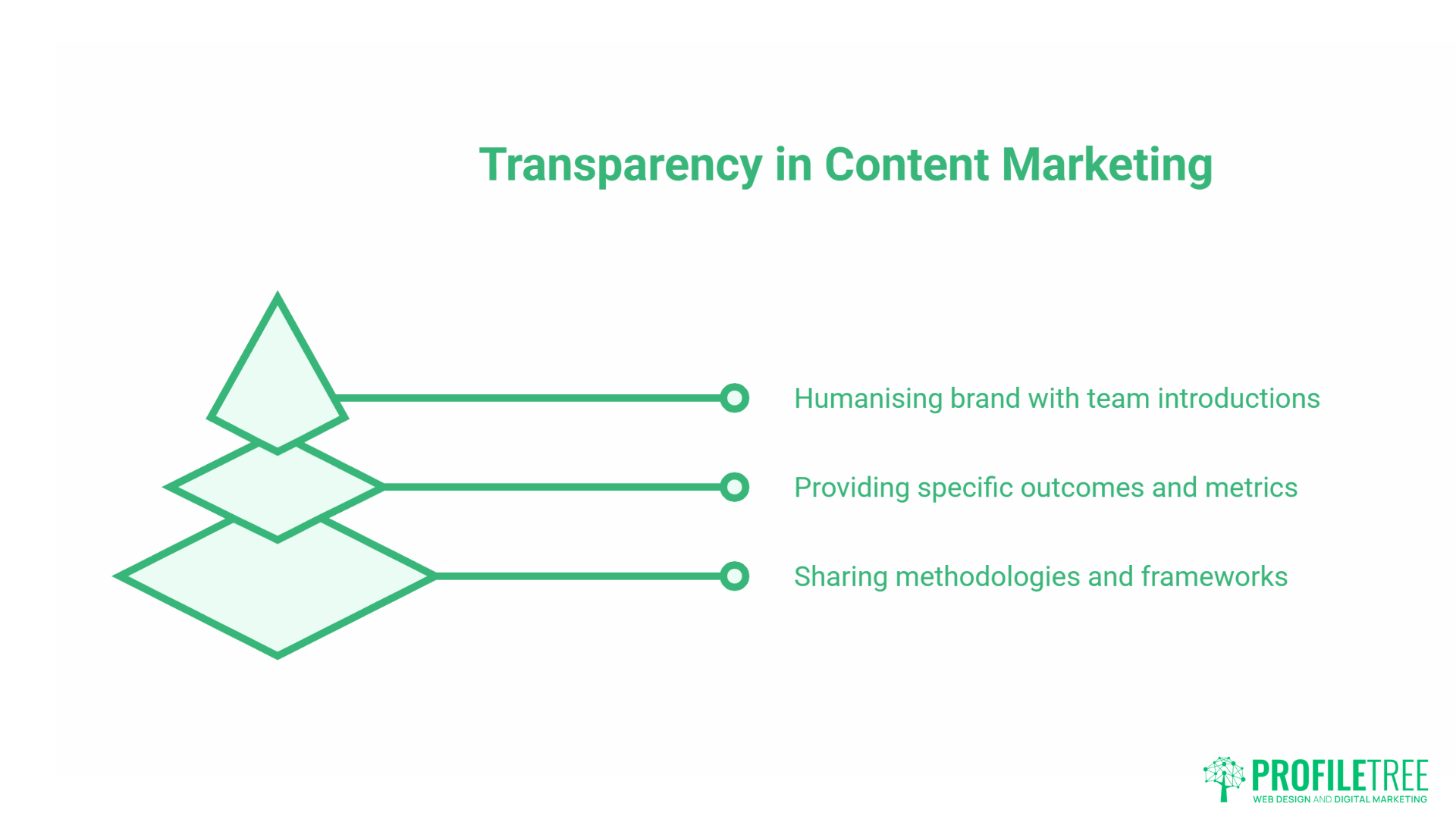 Transparency in Content Marketing

Humanising brand with team introductions

Providing specific outcomes and metrics

Sharing methodologies and frameworks

PROFILETREE
WEB DESIGN AND DIGITAL MARKETING